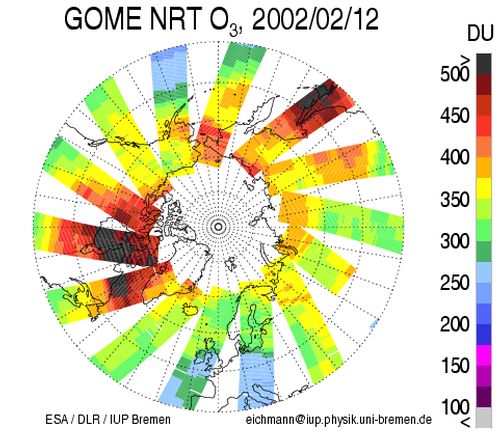 GOME NRT $O_3$, 2002/02/12

DU
>
500
450
400
350
300
250
200
150
100
<

ESA / DLR / IUP Bremen
eichmann@iup.physik.uni-bremen.de